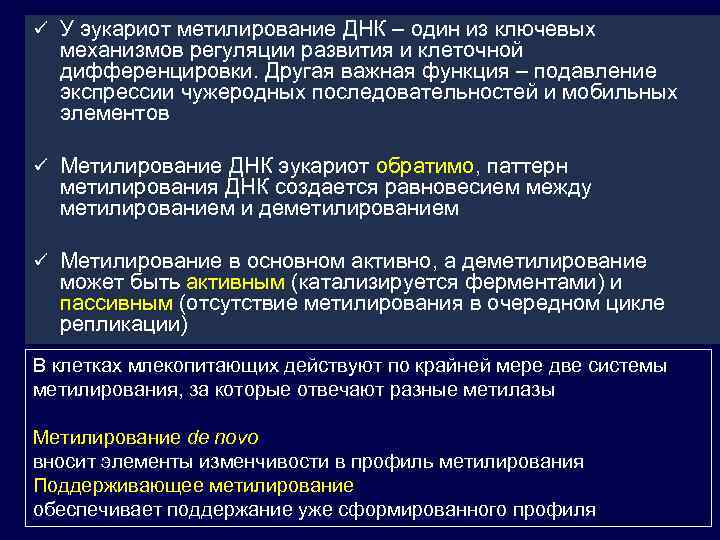 ✓ У эукариот метилирование ДНК – один из ключевых механизмов регуляции развития и клеточной дифференцировки. Другая важная функция – подавление экспрессии чужеродных последовательностей и мобильных элементов

✓ Метилирование ДНК эукариот обратимо, паттерн метилирования ДНК создается равновесием между метилированием и деметилированием

✓ Метилирование в основном активно, а деметилирование может быть активным (катализируется ферментами) и пассивным (отсутствие метилирования в очередном цикле репликации)

В клетках млекопитающих действуют по крайней мере две системы метилирования, за которые отвечают разные метилазы

Метилирование de novo
вносит элементы изменчивости в профиль метилирования
Поддерживающее метилирование
обеспечивает поддержание уже сформированного профиля